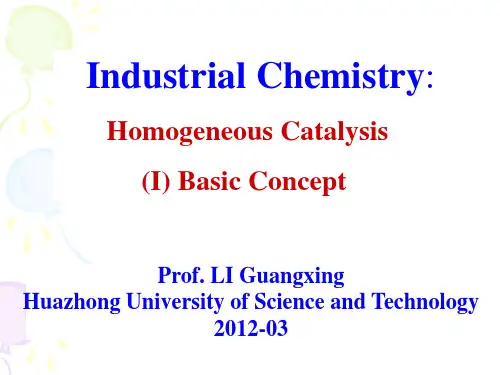 Industrial Chemistry:

Homogeneous Catalysis

(I) Basic Concept

Prof. LI Guangxing
Huazhong University of Science and Technology
2012-03